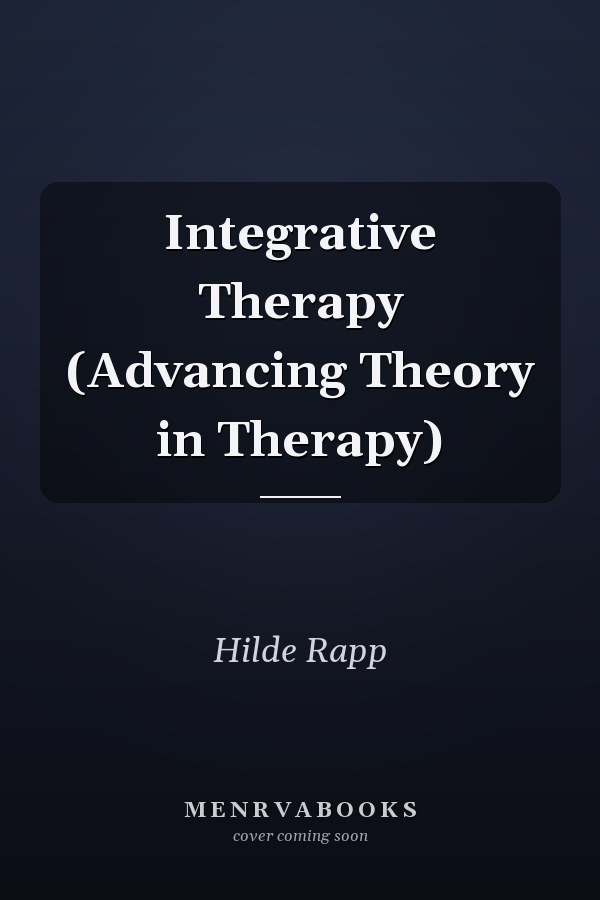 Integrative Therapy (Advancing Theory in Therapy)

Hilde Rapp

MENRVABOOKS
cover coming soon